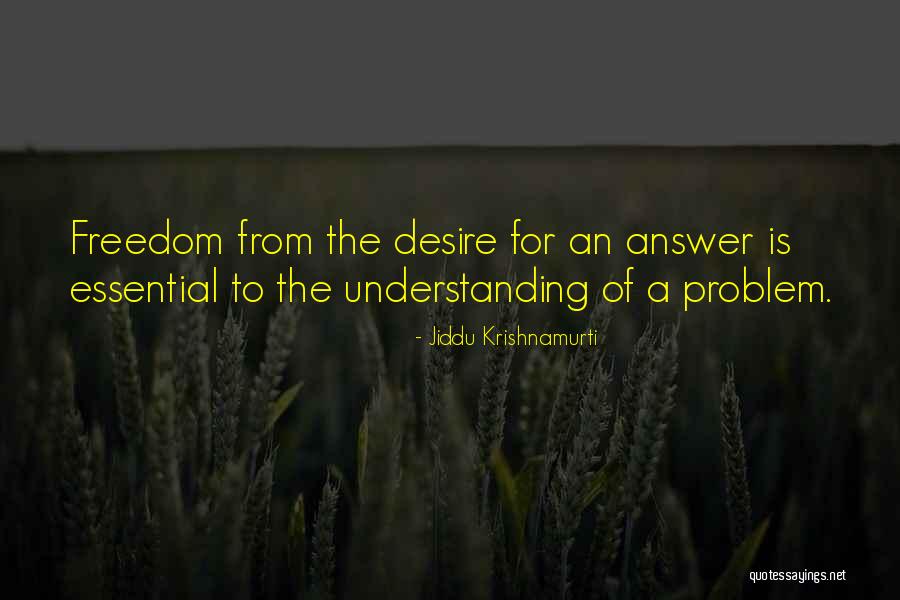 Freedom from the desire for an answer is essential to the understanding of a problem.

- Jiddu Krishnamurti

quotessayings.net